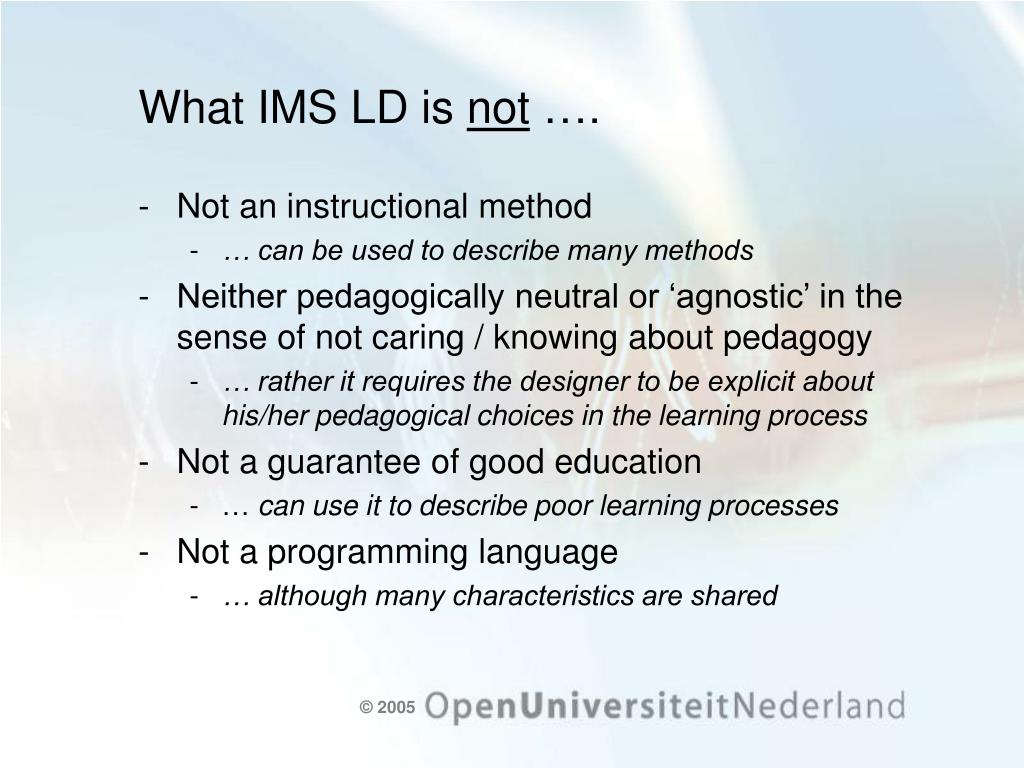 What IMS LD is not ….

- Not an instructional method
  - … can be used to describe many methods
- Neither pedagogically neutral or ‘agnostic’ in the sense of not caring / knowing about pedagogy
  - … rather it requires the designer to be explicit about his/her pedagogical choices in the learning process
- Not a guarantee of good education
  - … can use it to describe poor learning processes
- Not a programming language
  - … although many characteristics are shared

© 2005 OpenUniversiteitNederland